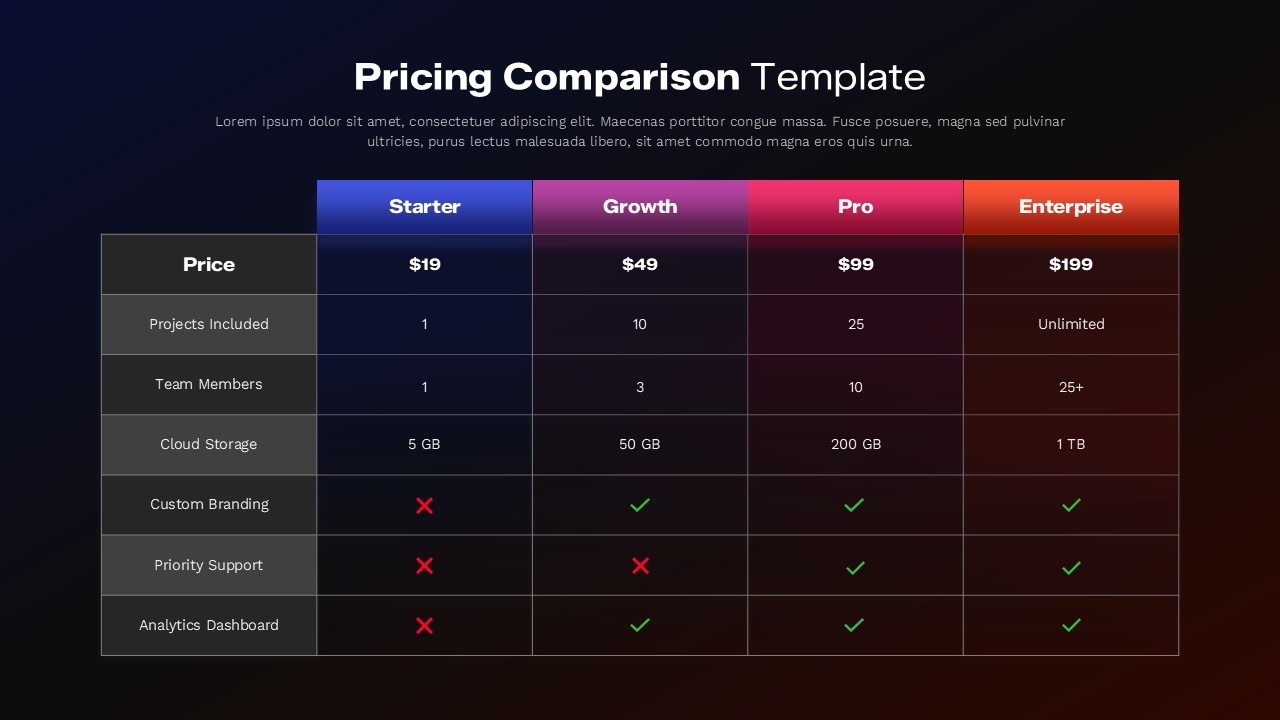 Pricing Comparison Template

Lorem ipsum dolor sit amet, consectetuer adipiscing elit. Maecenas porttitor congue massa. Fusce posuere, magna sed pulvinar ultricies, purus lectus malesuada libero, sit amet commodo magna eros quis urna.

| | Starter | Growth | Pro | Enterprise |
|---|---|---|---|---|
| Price | \$19 | \$49 | \$99 | \$199 |
| Projects Included | 1 | 10 | 25 | Unlimited |
| Team Members | 1 | 3 | 10 | 25+ |
| Cloud Storage | 5 GB | 50 GB | 200 GB | 1 TB |
| Custom Branding | ✗ | ✓ | ✓ | ✓ |
| Priority Support | ✗ | ✗ | ✓ | ✓ |
| Analytics Dashboard | ✗ | ✓ | ✓ | ✓ |